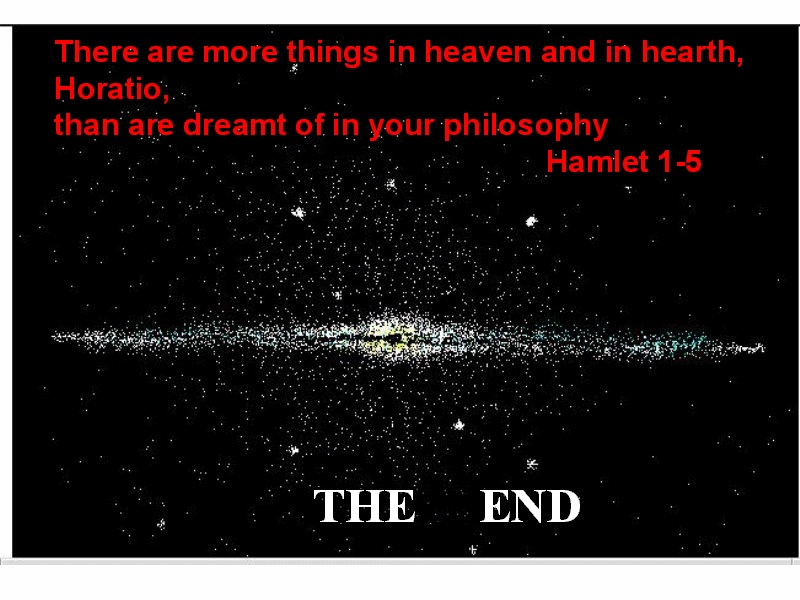 There are more things in heaven and in hearth, Horatio,
than are dreamt of in your philosophy
Hamlet 1-5

THE END